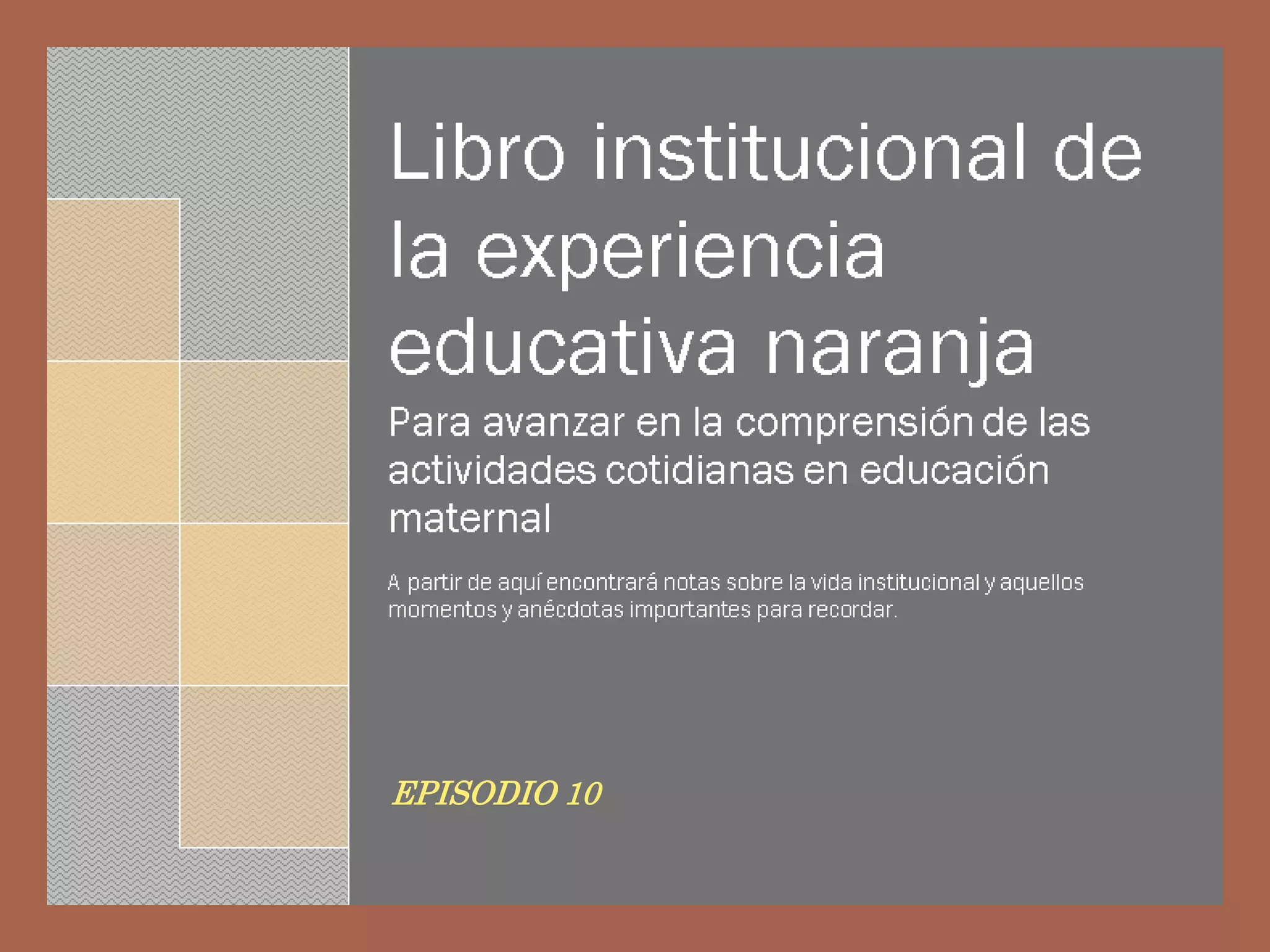 Libro institucional de la experiencia educativa naranja

Para avanzar en la comprensión de las actividades cotidianas en educación maternal

A partir de aquí encontrará notas sobre la vida institucional y aquellos momentos y anécdotas importantes para recordar.

EPISODIO 10